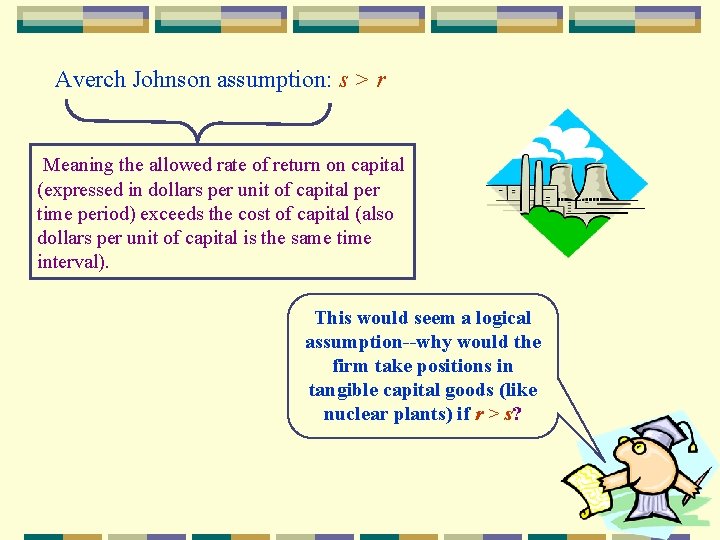 Averch Johnson assumption: $s > r$

Meaning the allowed rate of return on capital (expressed in dollars per unit of capital per time period) exceeds the cost of capital (also dollars per unit of capital is the same time interval).

This would seem a logical assumption--why would the firm take positions in tangible capital goods (like nuclear plants) if $r > s$?